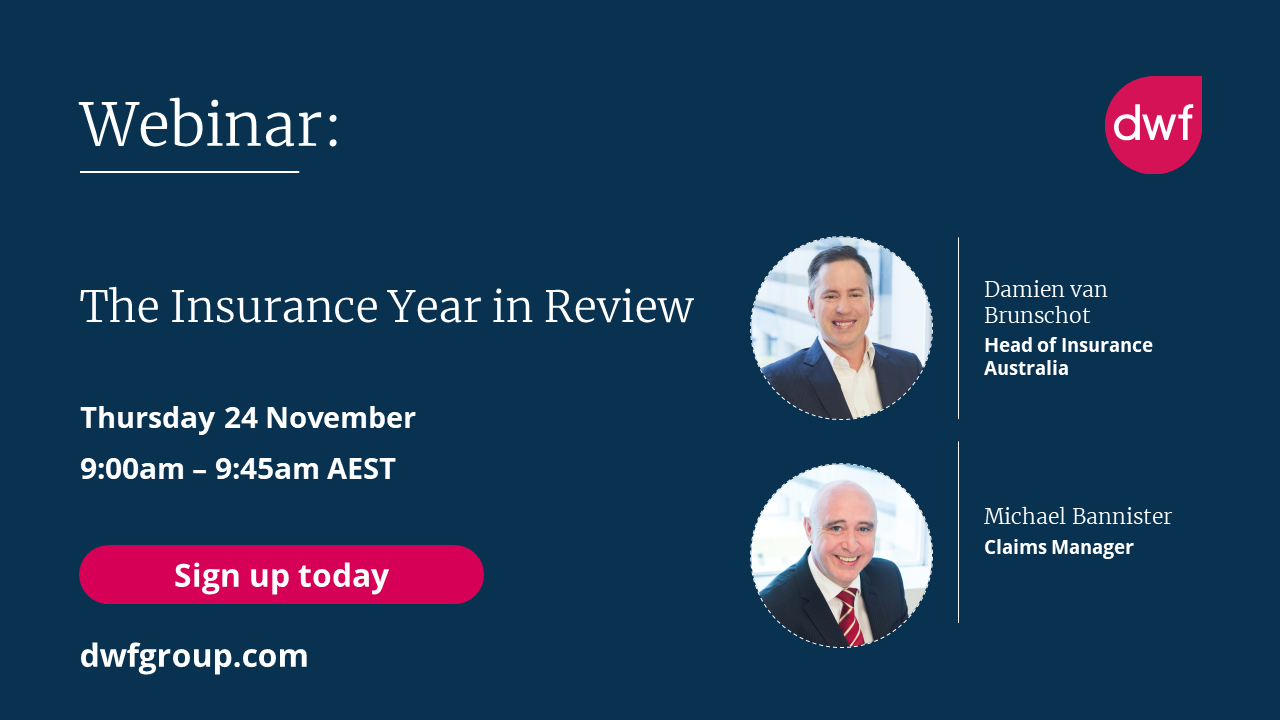 Webinar:

dwf

The Insurance Year in Review

Thursday 24 November

9:00am – 9:45am AEST

Sign up today

dwfgroup.com

Damien van Brunschot
Head of Insurance Australia

Michael Bannister
Claims Manager